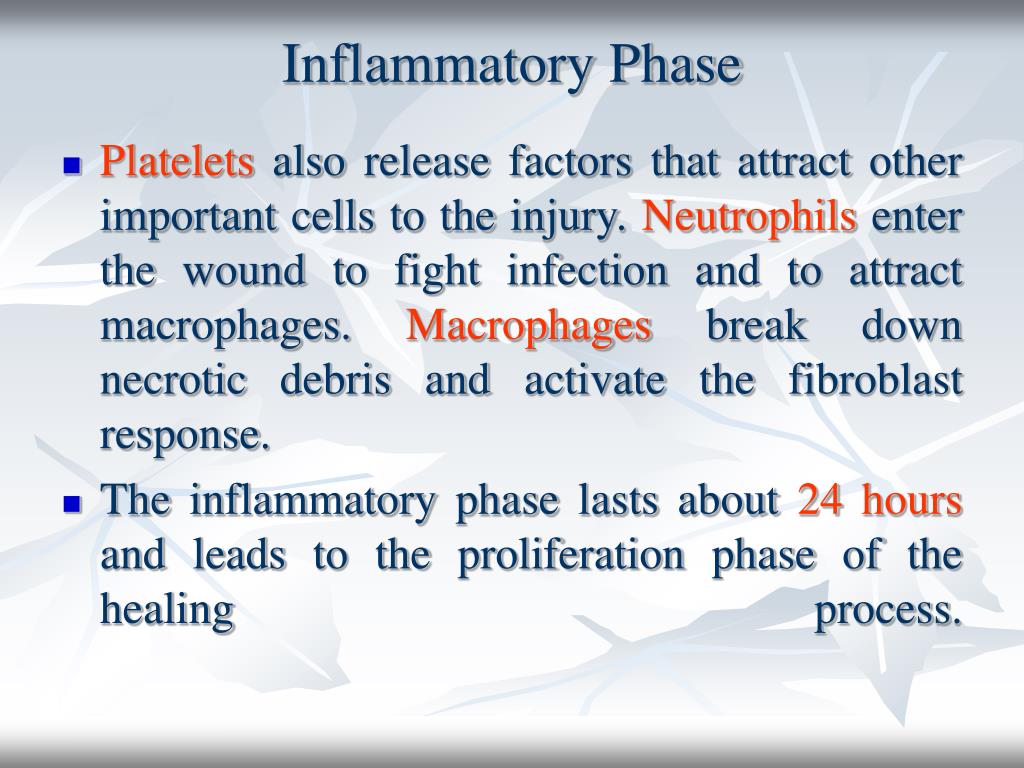 Inflammatory Phase

Platelets also release factors that attract other important cells to the injury. Neutrophils enter the wound to fight infection and to attract macrophages. Macrophages break down necrotic debris and activate the fibroblast response.

The inflammatory phase lasts about 24 hours and leads to the proliferation phase of the healing process.